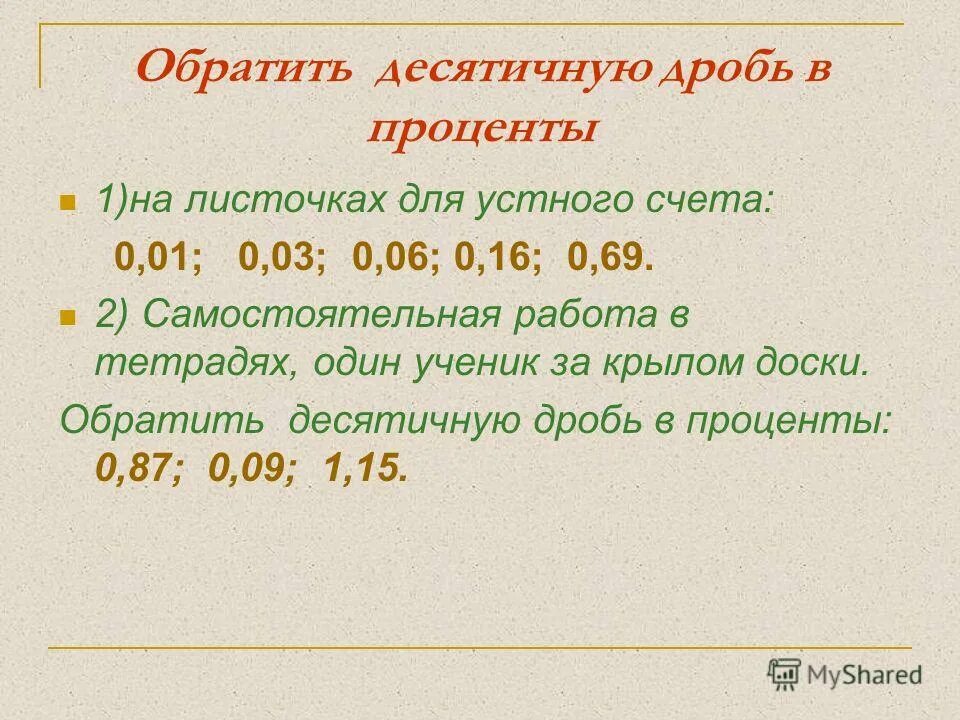 Обратить десятичную дробь в проценты

1)на листочках для устного счета:

0,01; 0,03; 0,06; 0,16; 0,69.

2) Самостоятельная работа в тетрадях, один ученик за крылом доски.

Обратить десятичную дробь в проценты: 0,87; 0,09; 1,15.

MyShared